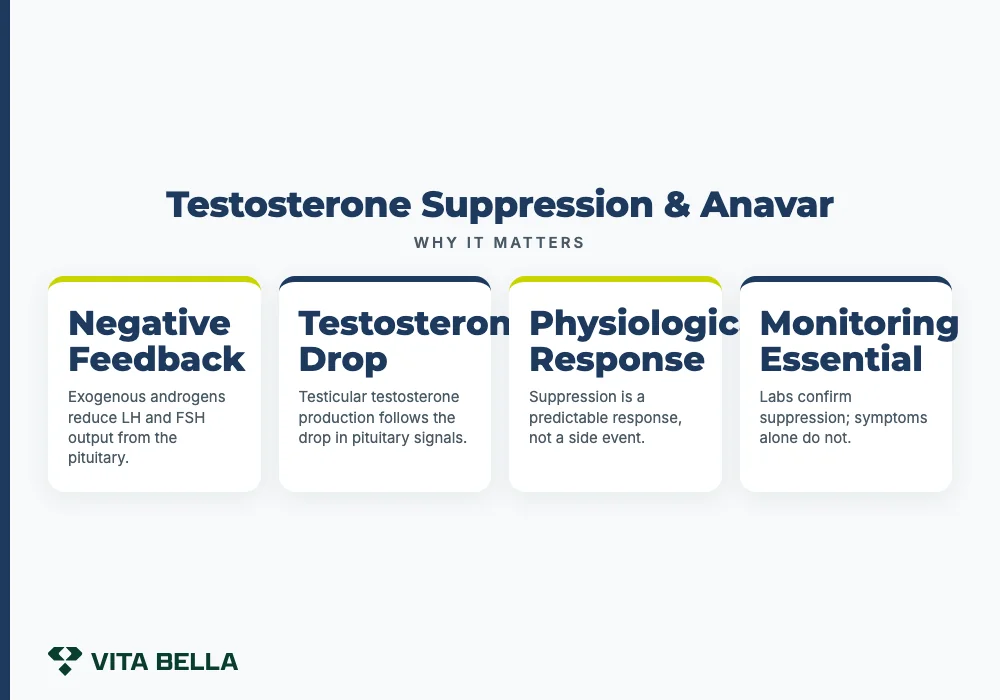 Testosterone Suppression & Anavar

WHY IT MATTERS

Negative Feedback

Exogenous androgens reduce LH and FSH output from the pituitary.

Testosteron Drop

Testicular testosterone production follows the drop in pituitary signals.

Physiologic Response

Suppression is a predictable response, not a side event.

Monitoring Essential

Labs confirm suppression; symptoms alone do not.

VITA BELLA